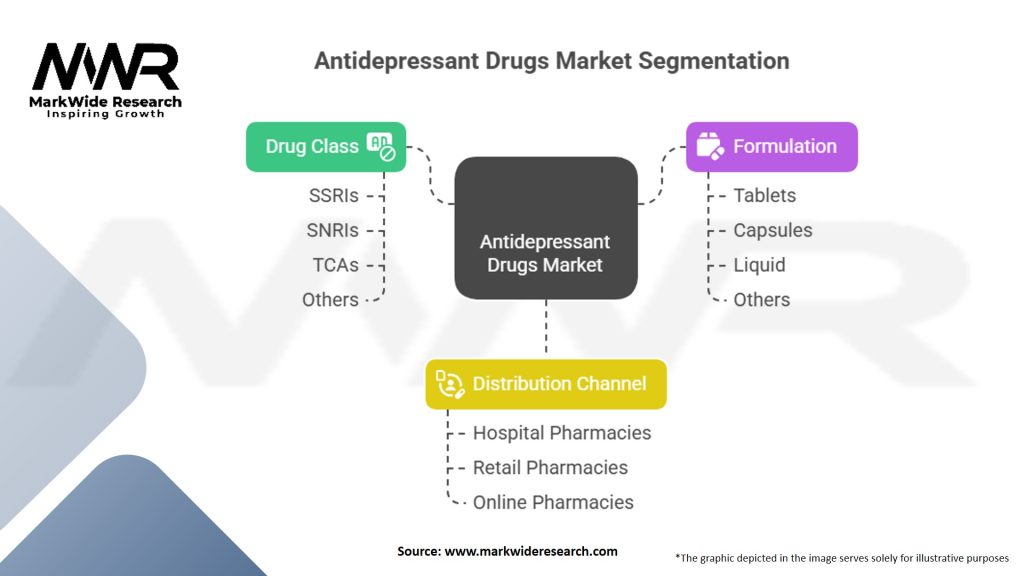 MWR
MarkWide Research
Inspiring Growth

Antidepressant Drugs Market Segmentation

Drug Class
SSRIs
SNRIs
TCAs
Others

Antidepressant Drugs Market

Formulation
Tablets
Capsules
Liquid
Others

Distribution Channel
Hospital Pharmacies
Retail Pharmacies
Online Pharmacies

Source: www.markwideresearch.com

*The graphic depicted in the image serves solely for illustrative purposes